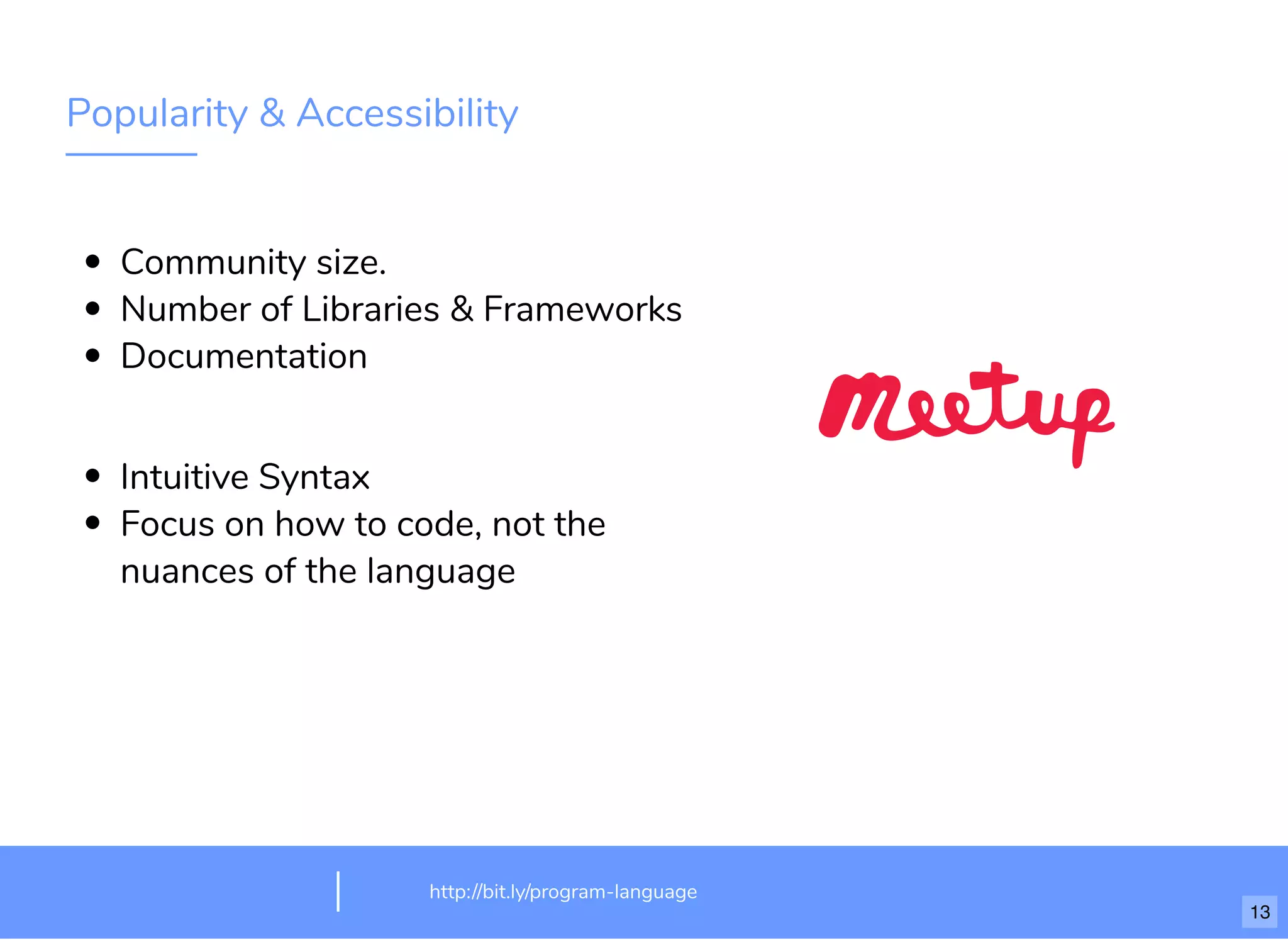 Popularity & Accessibility

- Community size.
- Number of Libraries & Frameworks
- Documentation

- Intuitive Syntax
- Focus on how to code, not the nuances of the language

Meetup

http://bit.ly/program-language

13